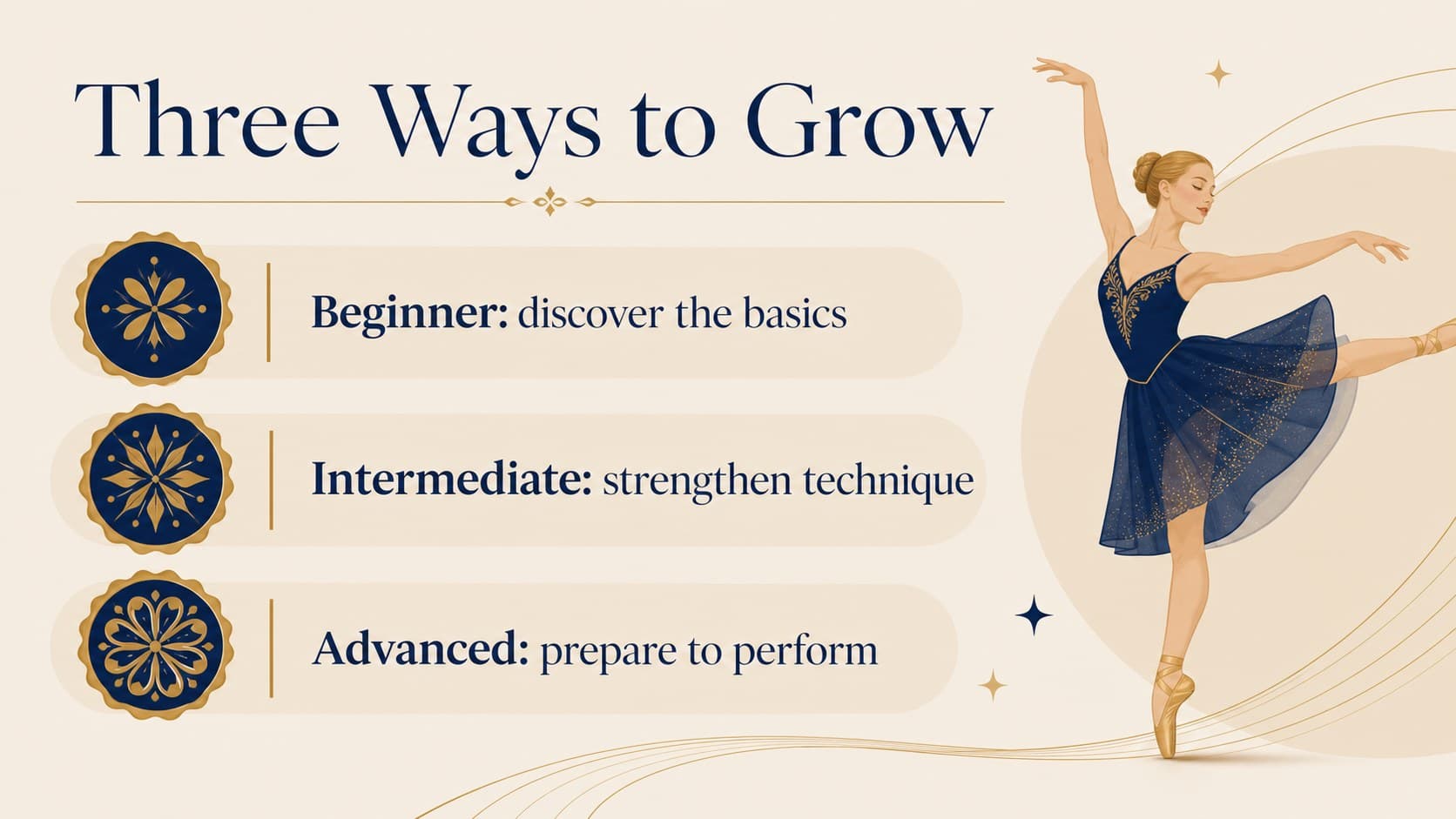 Three Ways to Grow

Beginner: discover the basics

Intermediate: strengthen technique

Advanced: prepare to perform